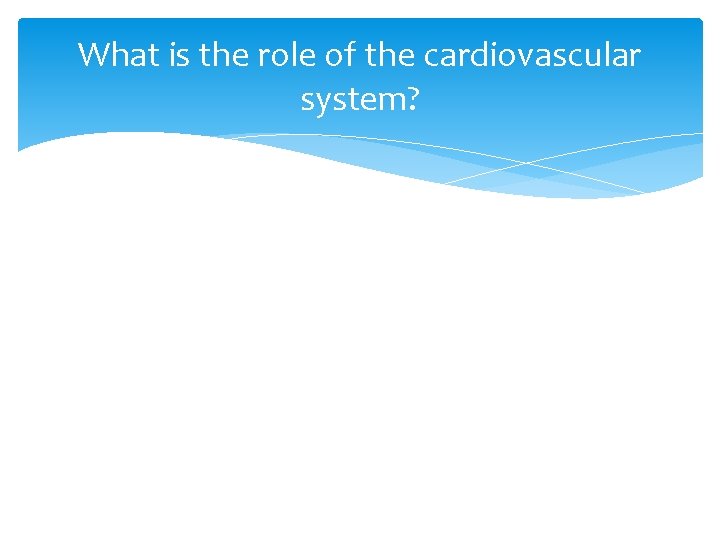 What is the role of the cardiovascular system?